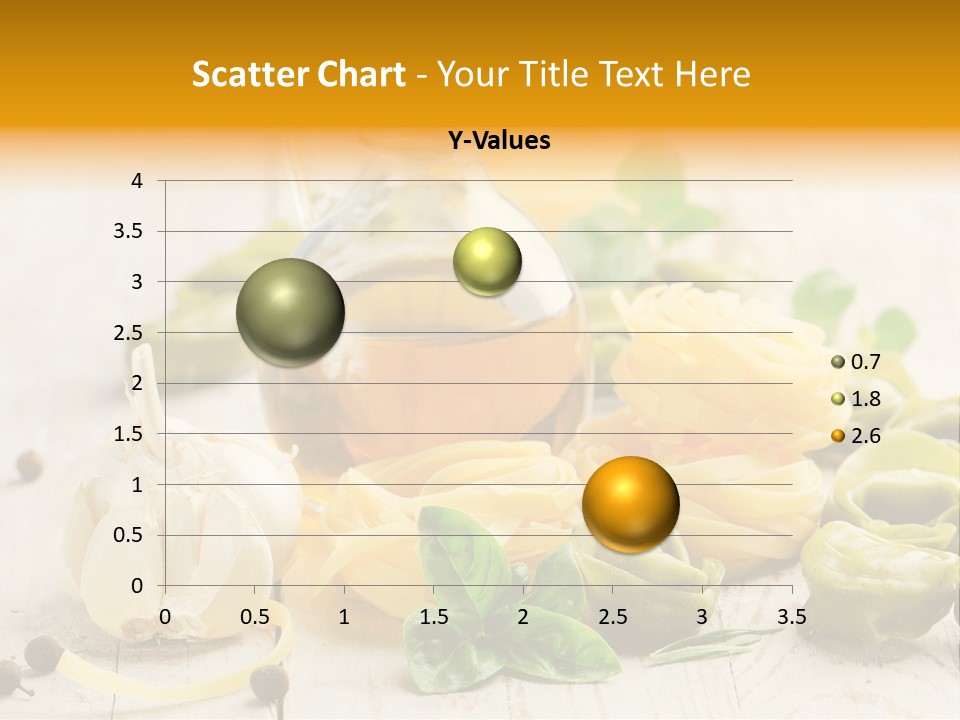 Scatter Chart - Your Title Text Here

Y-Values

4
3.5
3
2.5
2
1.5
1
0.5
0

0 0.5 1 1.5 2 2.5 3 3.5

0.7
1.8
2.6